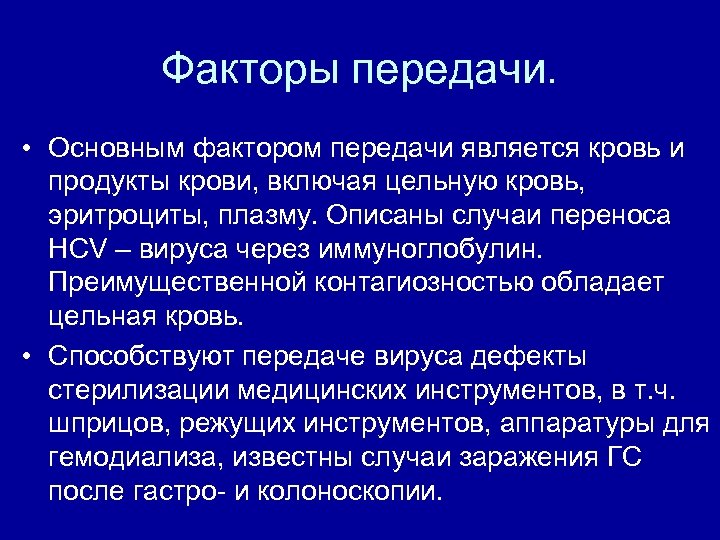 Факторы передачи.

• Основным фактором передачи является кровь и продукты крови, включая цельную кровь, эритроциты, плазму. Описаны случаи переноса HCV – вируса через иммуноглобулин. Преимущественной контагиозностью обладает цельная кровь.

• Способствуют передаче вируса дефекты стерилизации медицинских инструментов, в т.ч. шприцов, режущих инструментов, аппаратуры для гемодиализа, известны случаи заражения ГС после гастро- и колоноскопии.